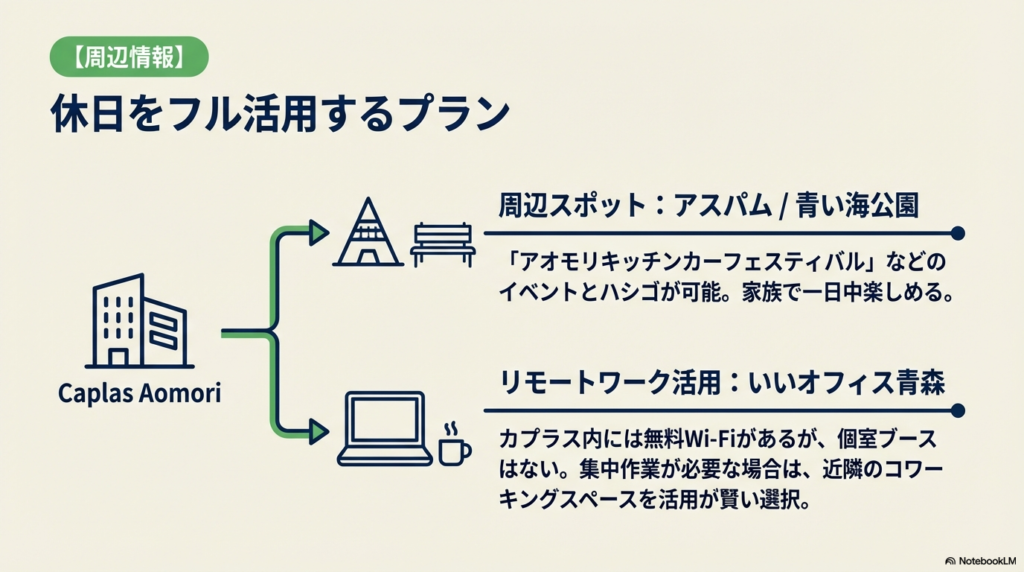 【周辺情報】

休日をフル活用するプラン

Caplas Aomori

周辺スポット：アスパム / 青い海公園

「アオモリキッチンカーフェスティバル」などのイベントとハシゴが可能。家族で一日中楽しめる。

リモートワーク活用：いいオフィス青森

カプラス内には無料Wi-Fiがあるが、個室ブースはない。集中作業が必要な場合は、近隣のコワーキングスペースを活用が賢い選択。

NotebookLM